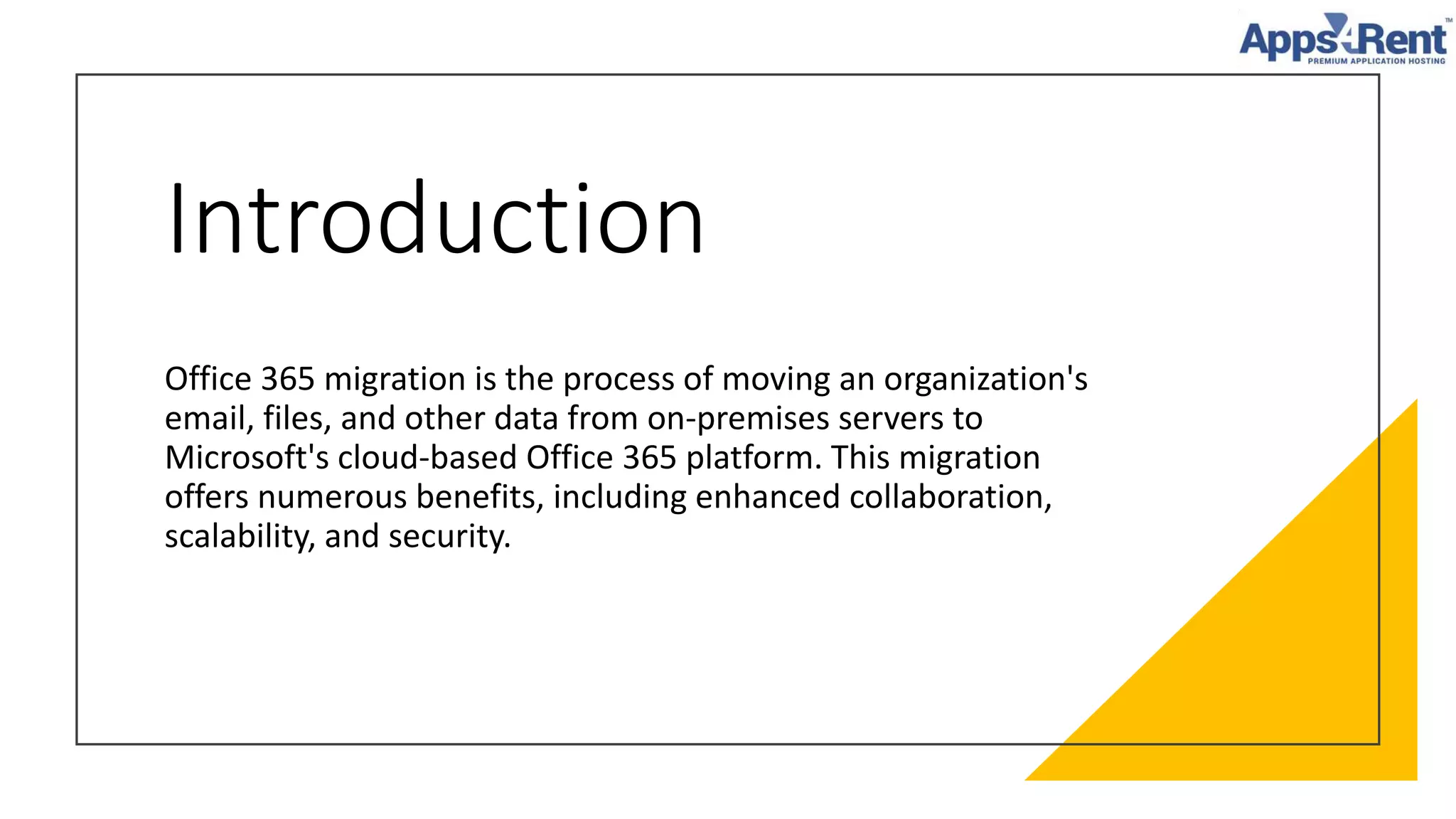 Apps4Rent™
PREMIUM APPLICATION HOSTING

Introduction

Office 365 migration is the process of moving an organization's email, files, and other data from on-premises servers to Microsoft's cloud-based Office 365 platform. This migration offers numerous benefits, including enhanced collaboration, scalability, and security.